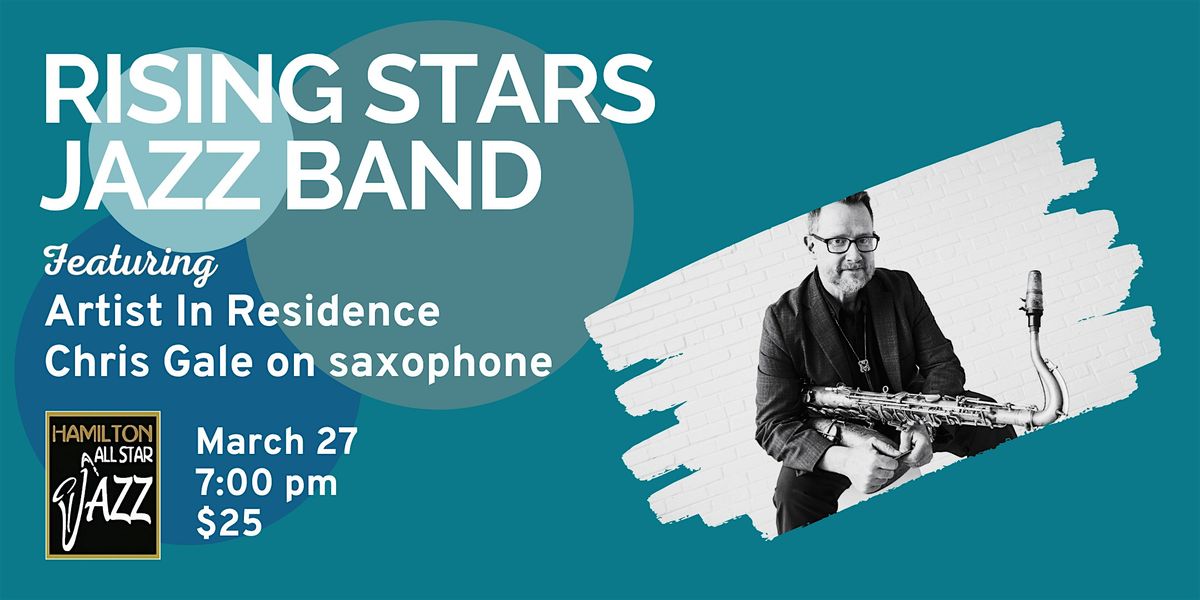 RISING STARS JAZZ BAND

Featuring
Artist In Residence
Chris Gale on saxophone

HAMILTON ALL STAR JAZZ

March 27
7:00 pm
$25